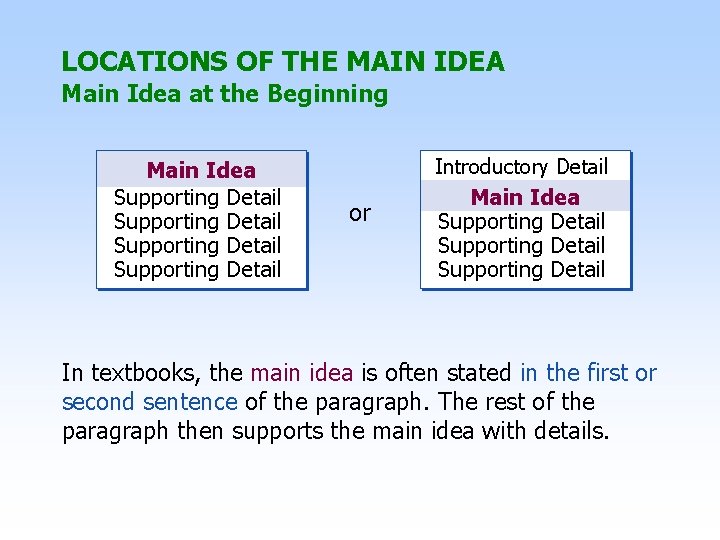 LOCATIONS OF THE MAIN IDEA
Main Idea at the Beginning

Main Idea
Supporting Detail
Supporting Detail
Supporting Detail
Supporting Detail

or

Introductory Detail
Main Idea
Supporting Detail
Supporting Detail
Supporting Detail

In textbooks, the main idea is often stated in the first or second sentence of the paragraph. The rest of the paragraph then supports the main idea with details.